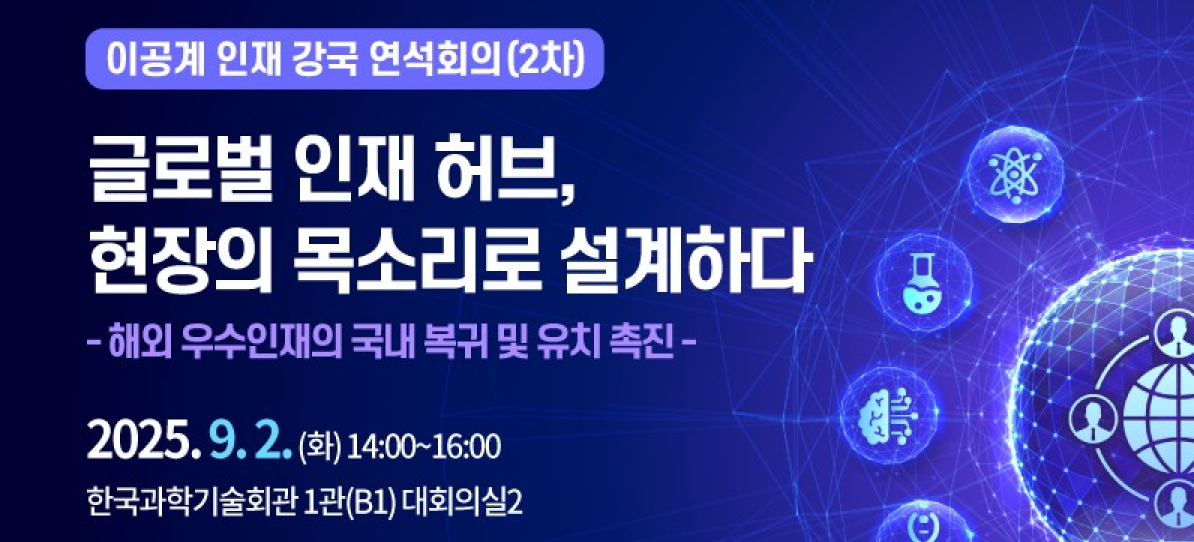 이공계 인재 강국 연석회의(2차)

글로벌 인재 허브,
현장의 목소리로 설계하다

- 해외 우수인재의 국내 복귀 및 유치 촉진 -

2025. 9. 2. (화) 14:00~16:00

한국과학기술회관 1관(B1) 대회의실2